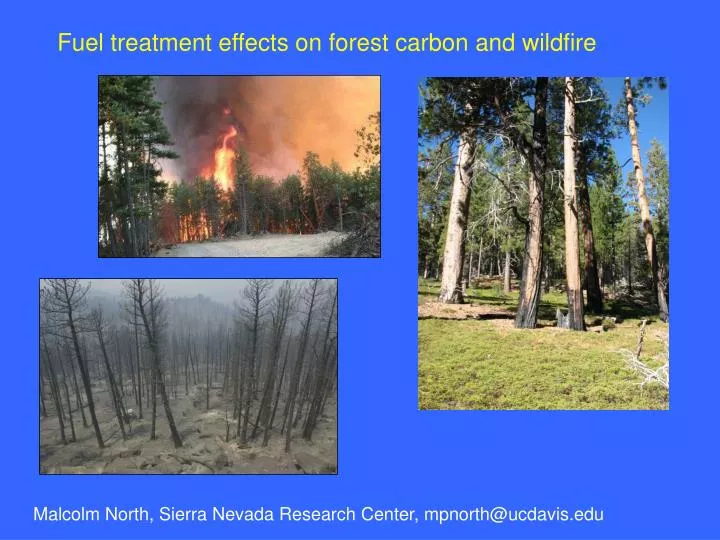 Fuel treatment effects on forest carbon and wildfire

Malcolm North, Sierra Nevada Research Center, mpnorth@ucdavis.edu